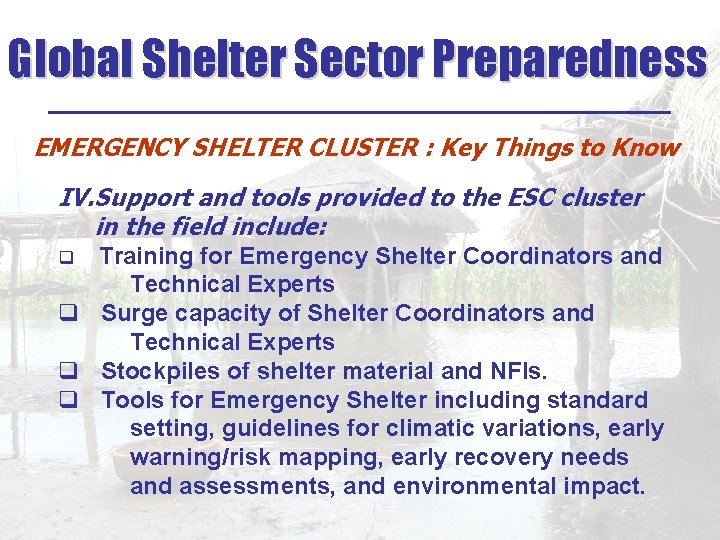 Global Shelter Sector Preparedness

EMERGENCY SHELTER CLUSTER : Key Things to Know

IV.Support and tools provided to the ESC cluster in the field include:

❑ Training for Emergency Shelter Coordinators and Technical Experts
❑ Surge capacity of Shelter Coordinators and Technical Experts
❑ Stockpiles of shelter material and NFIs.
❑ Tools for Emergency Shelter including standard setting, guidelines for climatic variations, early warning/risk mapping, early recovery needs and assessments, and environmental impact.